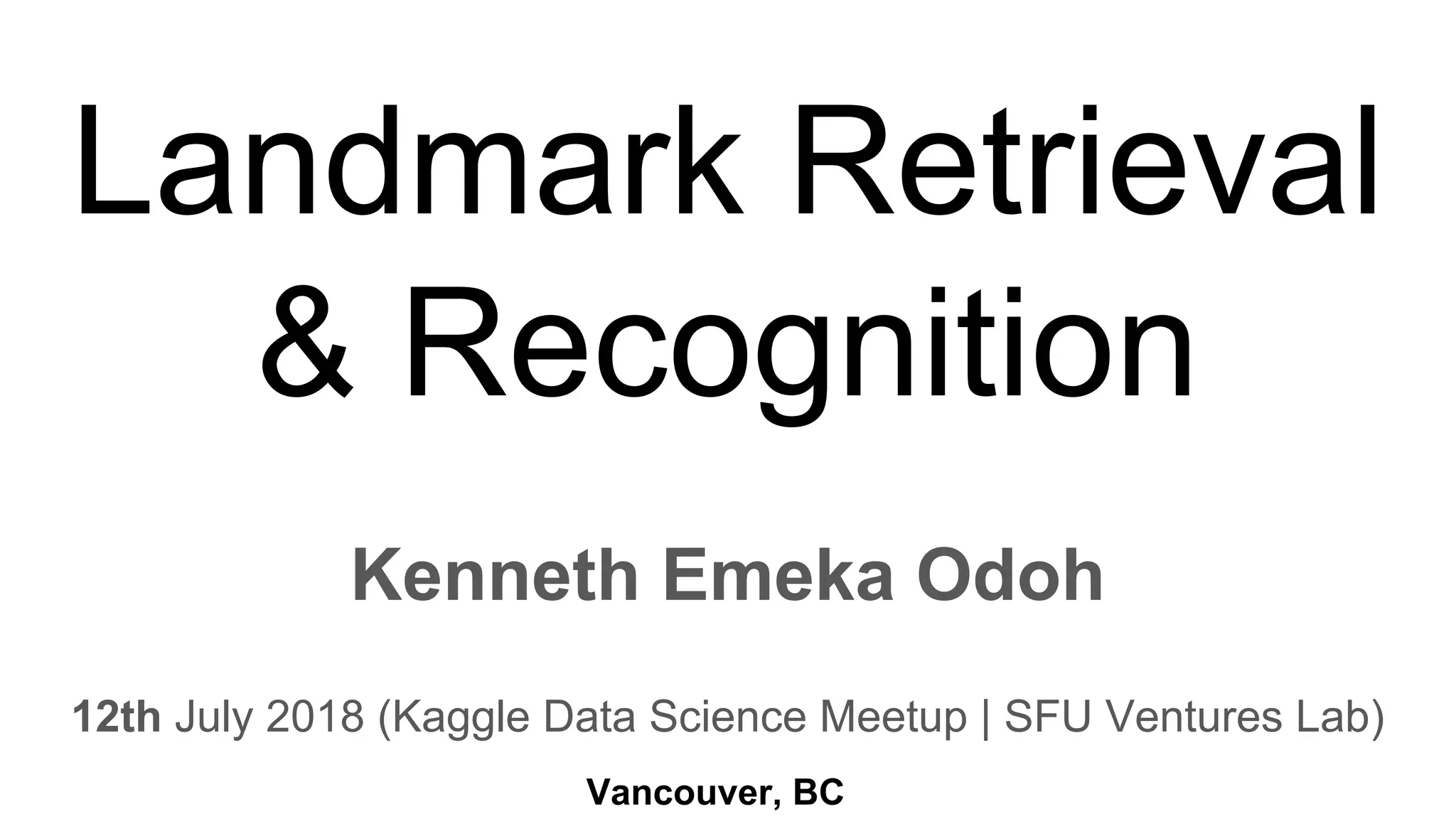 Landmark Retrieval & Recognition

Kenneth Emeka Odoh

12th July 2018 (Kaggle Data Science Meetup | SFU Ventures Lab)

Vancouver, BC